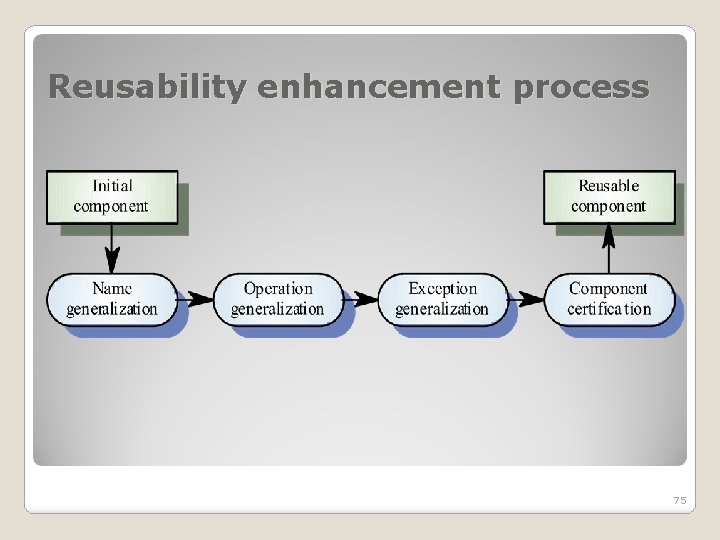 Reusability enhancement process

Initial component

Name generalization

Operation generalization

Exception generalization

Component certification

Reusable component

75